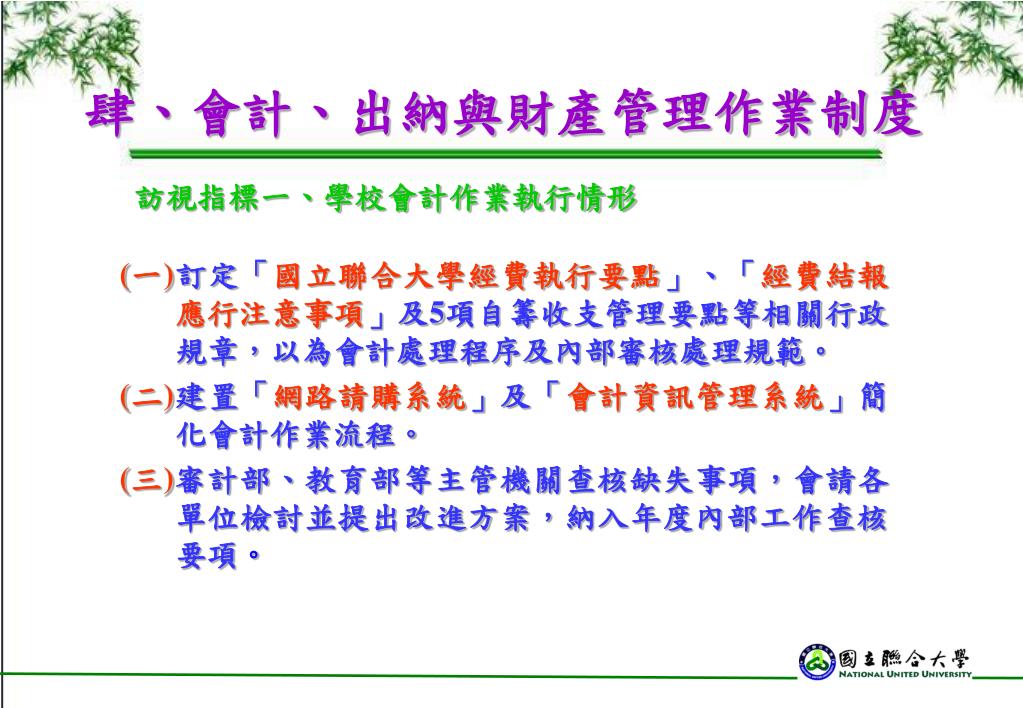 肆、會計、出納與財產管理作業制度

訪視指標一、學校會計作業執行情形

(一)訂定「國立聯合大學經費執行要點」、「經費結報應行注意事項」及5項自籌收支管理要點等相關行政規章，以為會計處理程序及內部審核處理規範。

(二)建置「網路請購系統」及「會計資訊管理系統」簡化會計作業流程。

(三)審計部、教育部等主管機關查核缺失事項，會請各單位檢討並提出改進方案，納入年度內部工作查核要項。

國立聯合大學
NATIONAL UNITED UNIVERSITY